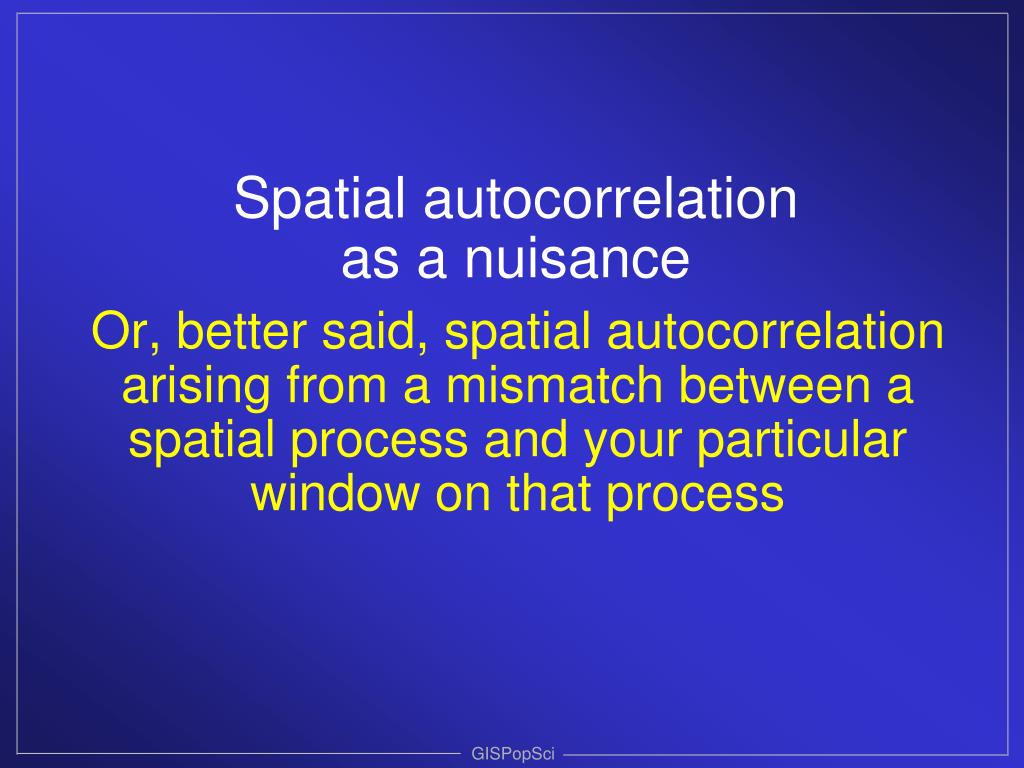 Spatial autocorrelation as a nuisance

Or, better said, spatial autocorrelation arising from a mismatch between a spatial process and your particular window on that process

GISPopSci